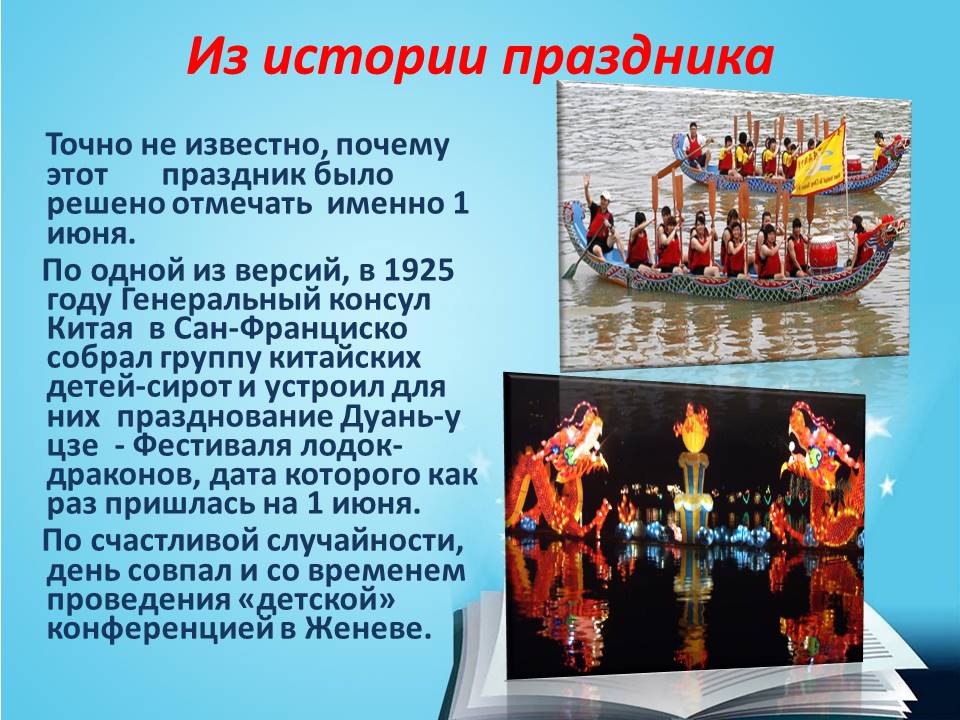 Из истории праздника

Точно не известно, почему этот праздник было решено отмечать именно 1 июня.

По одной из версий, в 1925 году Генеральный консул Китая в Сан-Франциско собрал группу китайских детей-сирот и устроил для них празднование Дуань-у цзе - Фестиваля лодок-драконов, дата которого как раз пришлась на 1 июня.

По счастливой случайности, день совпал и со временем проведения «детской» конференцией в Женеве.